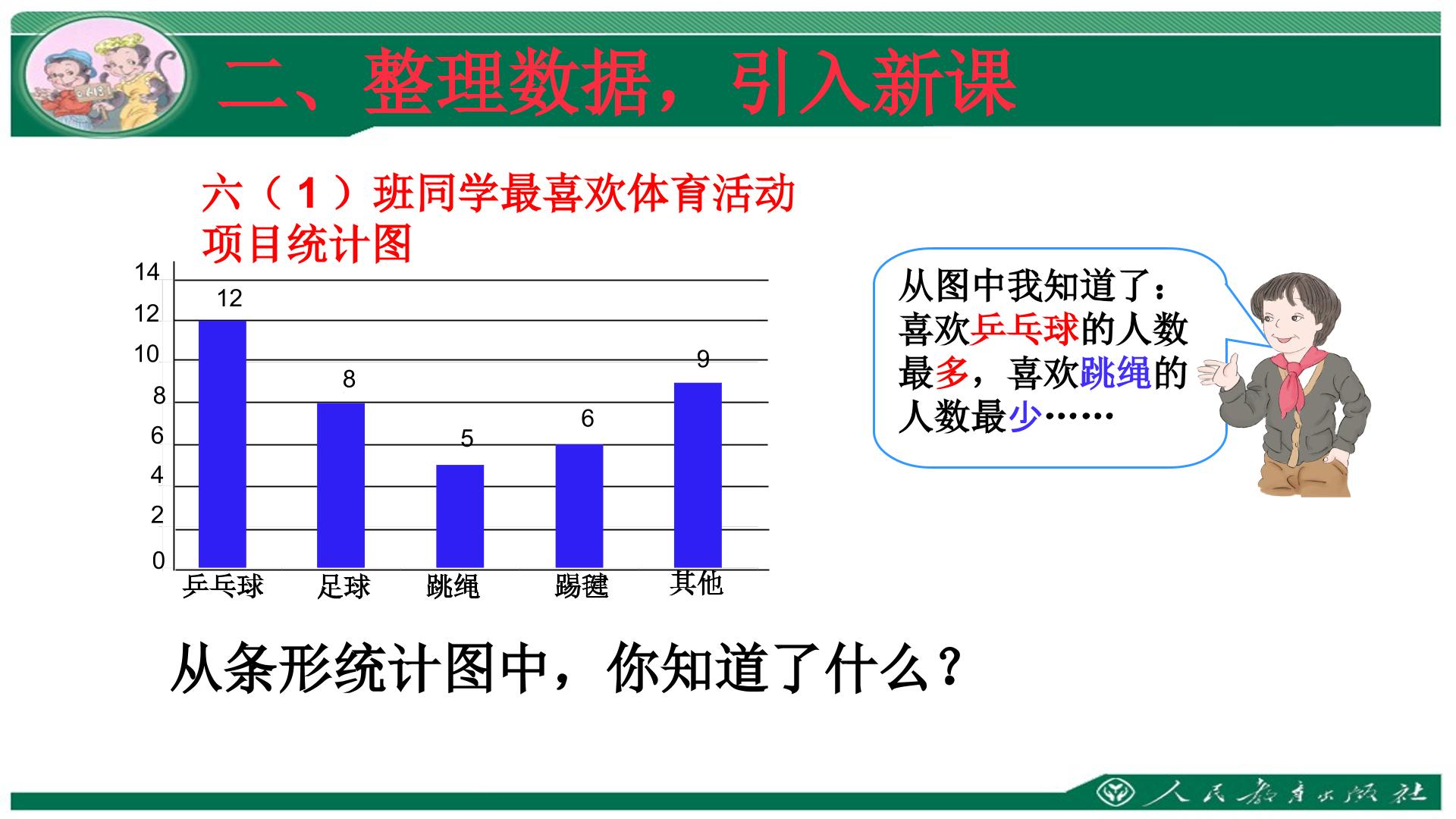 二、整理数据，引入新课

六（1）班同学最喜欢体育活动项目统计图

14
12
10
8
6
4
2
0

12
8
5
6
9

乒乓球
足球
跳绳
踢毽
其他

从图中我知道了：喜欢乒乓球的人数最多，喜欢跳绳的人数最少……

从条形统计图中，你知道了什么？

人民教育出版社